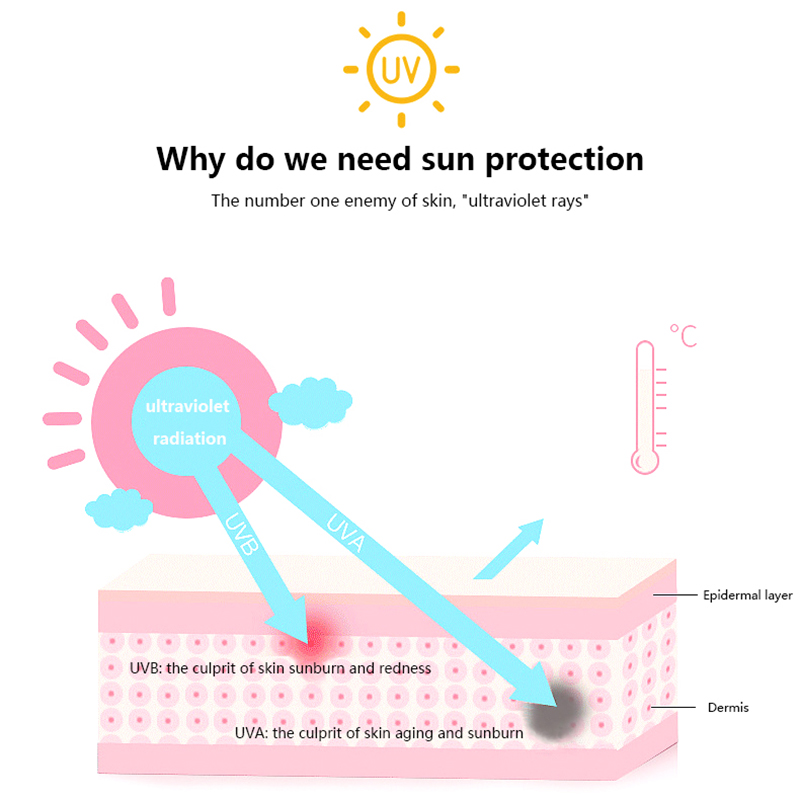 UV

Why do we need sun protection

The number one enemy of skin, "ultraviolet rays"

ultraviolet radiation

°C

UVB

UVA

Epidermal layer

UVB: the culprit of skin sunburn and redness

Dermis

UVA: the culprit of skin aging and sunburn